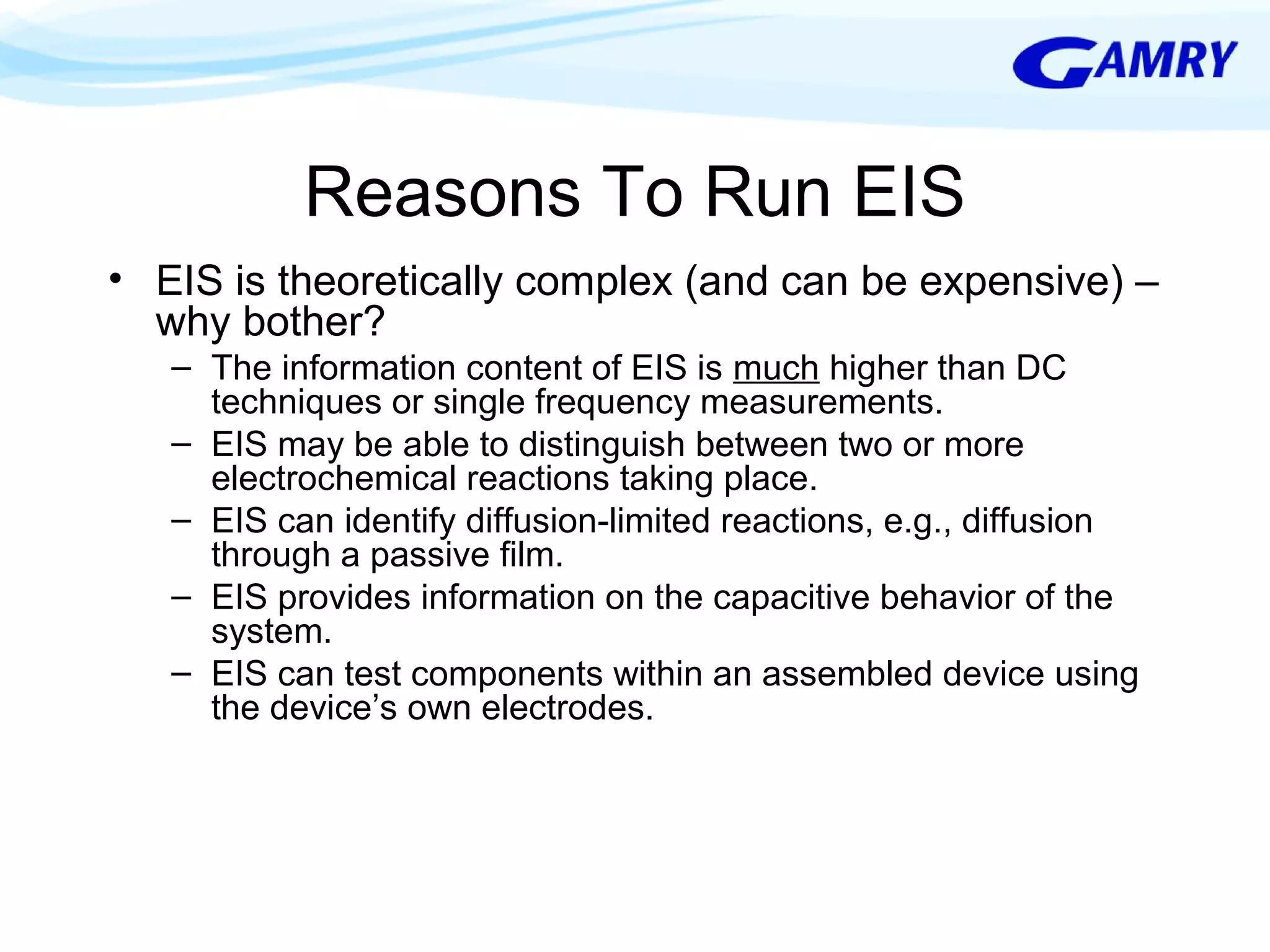 GAMRY

Reasons To Run EIS

• EIS is theoretically complex (and can be expensive) – why bother?
– The information content of EIS is much higher than DC techniques or single frequency measurements.
– EIS may be able to distinguish between two or more electrochemical reactions taking place.
– EIS can identify diffusion-limited reactions, e.g., diffusion through a passive film.
– EIS provides information on the capacitive behavior of the system.
– EIS can test components within an assembled device using the device’s own electrodes.